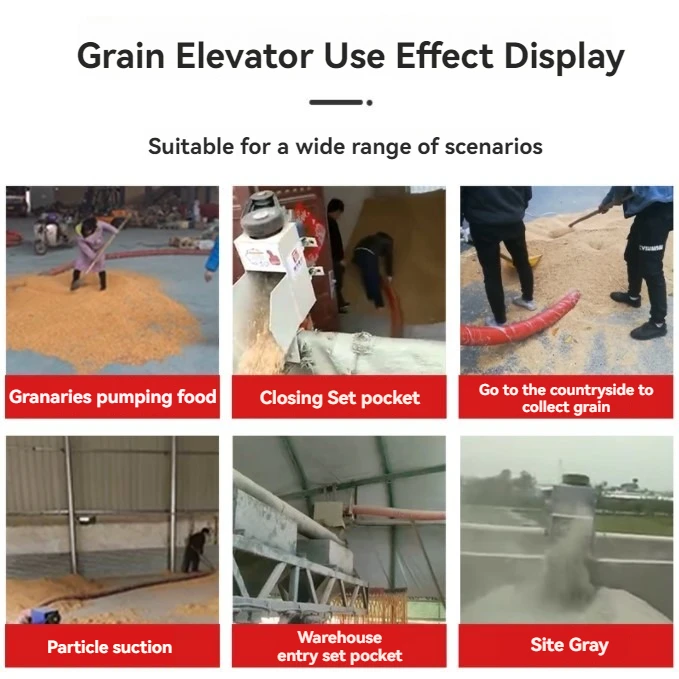 Grain Elevator Use Effect Display

Suitable for a wide range of scenarios

Granaries pumping food

Closing Set pocket

Go to the countryside to collect grain

Particle suction

Warehouse entry set pocket

Site Gray